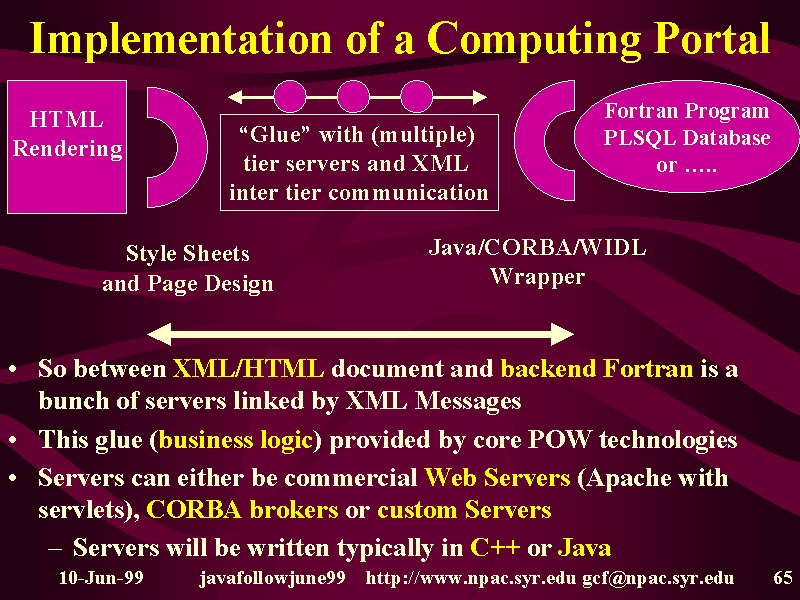 Implementation of a Computing Portal

HTML Rendering

"Glue" with (multiple) tier servers and XML inter tier communication

Fortran Program PLSQL Database or …..

Style Sheets and Page Design

Java/CORBA/WIDL Wrapper

• So between XML/HTML document and backend Fortran is a bunch of servers linked by XML Messages
• This glue (business logic) provided by core POW technologies
• Servers can either be commercial Web Servers (Apache with servlets), CORBA brokers or custom Servers
– Servers will be written typically in C++ or Java

10-Jun-99 javafollowjune99 http://www.npac.syr.edu gcf@npac.syr.edu 65